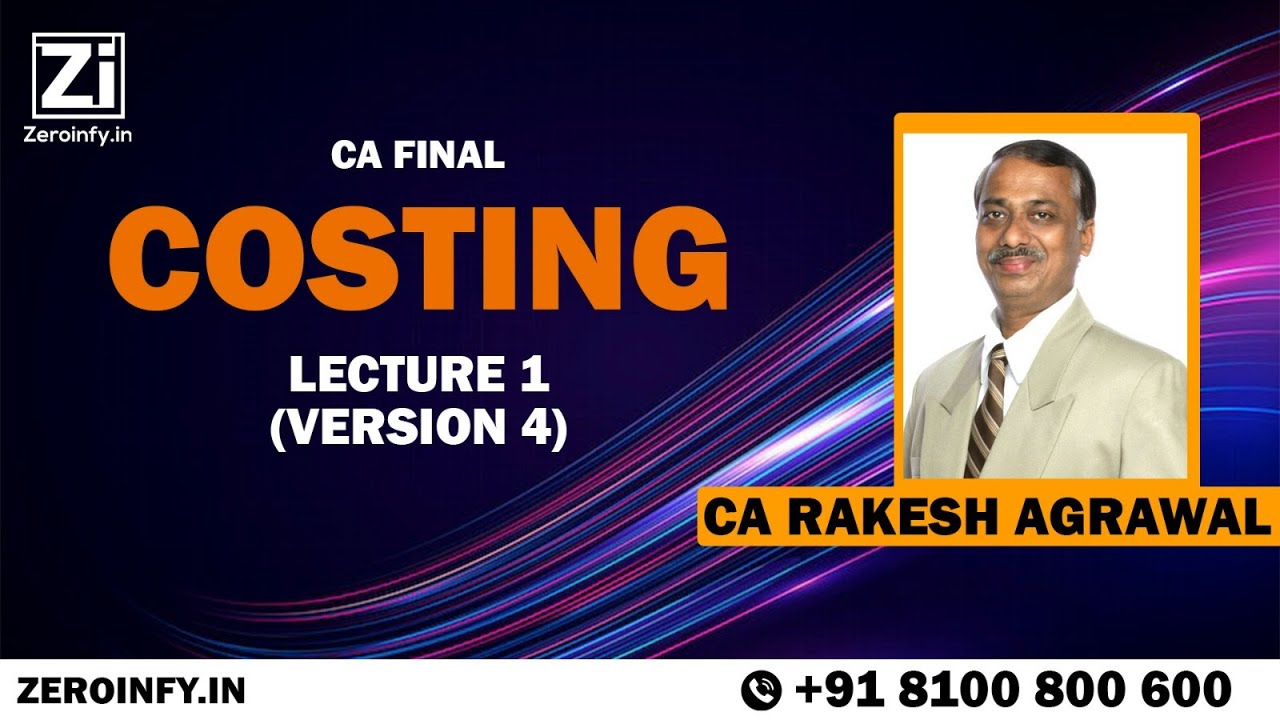 Zi
Zeroinfy.in

CA FINAL
COSTING
LECTURE 1
(VERSION 4)

CA RAKESH AGRAWAL

ZEROINFY.IN
+91 8100 800 600